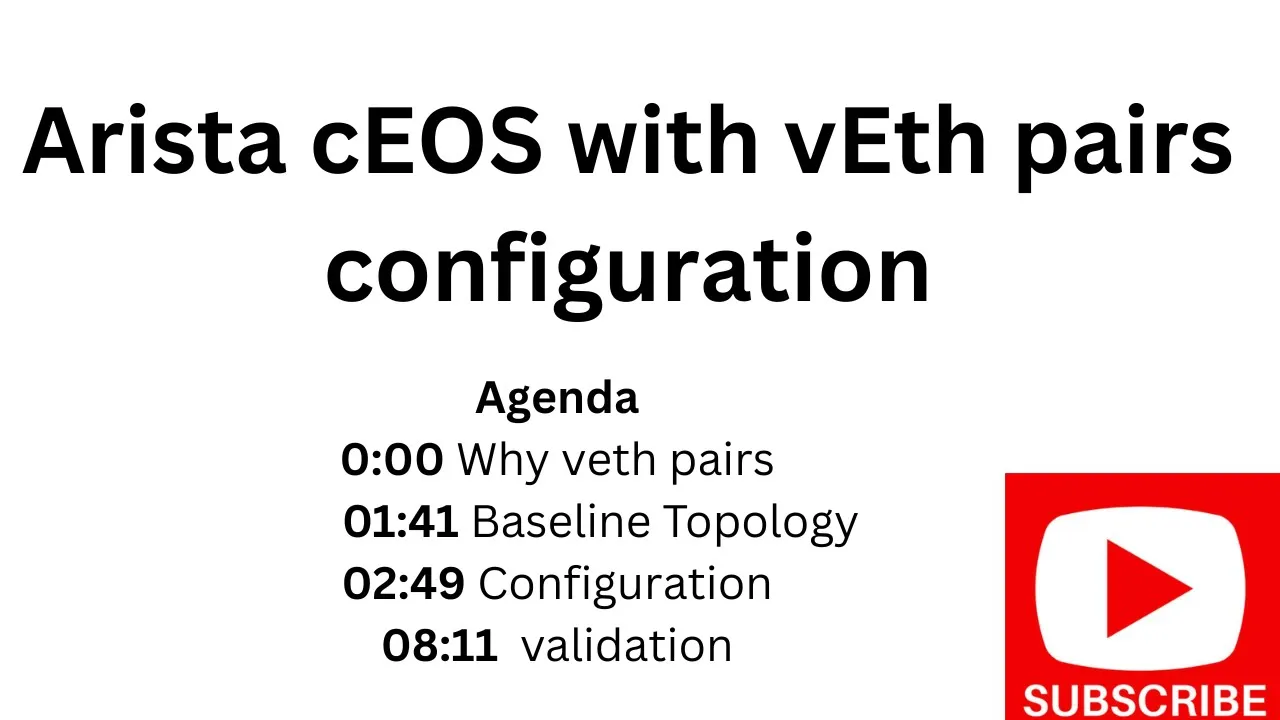 Arista cEOS with vEth pairs configuration

Agenda
0:00 Why veth pairs
01:41 Baseline Topology
02:49 Configuration
08:11 validation

SUBSCRIBE